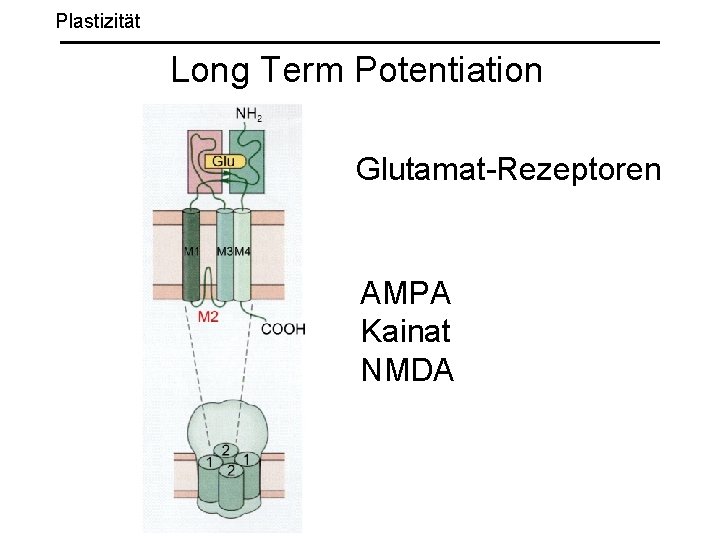 Plastizität

Long Term Potentiation

$NH_2$

Glu

M1 M3 M4

M2

COOH

2
1 1
2

Glutamat-Rezeptoren

AMPA
Kainat
NMDA